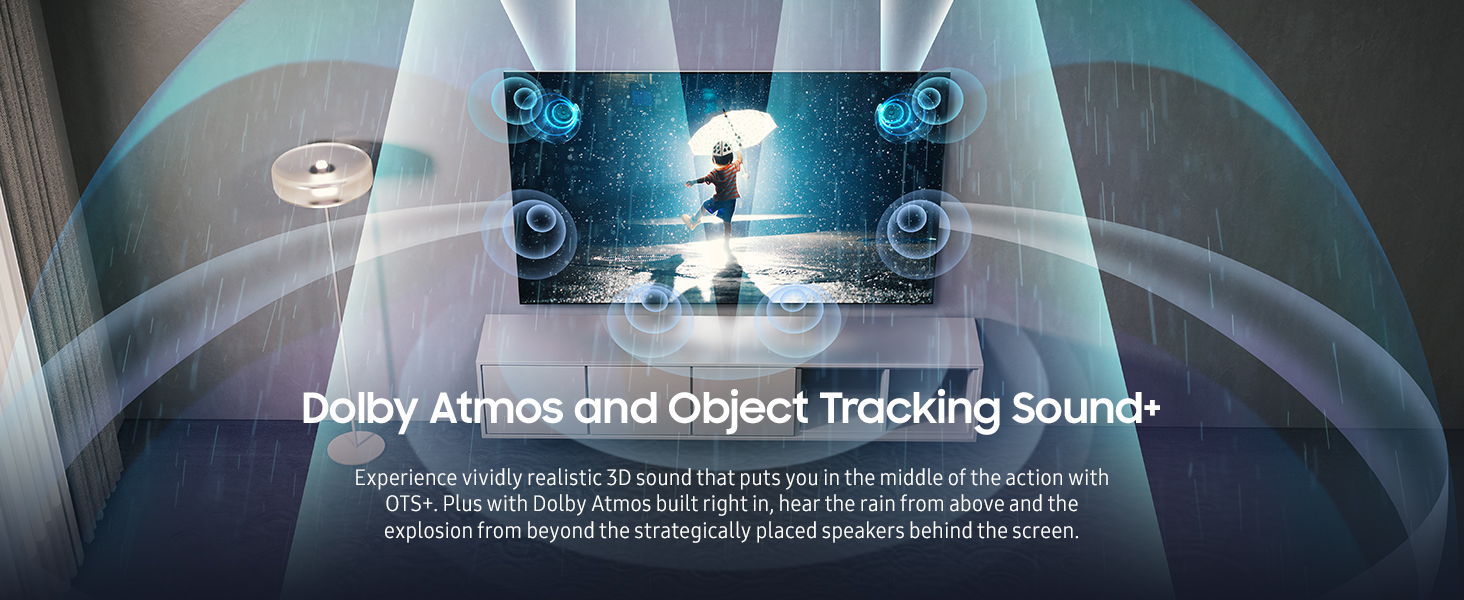 Dolby Atmos and Object Tracking Sound+

Experience vividly realistic 3D sound that puts you in the middle of the action with OTS+. Plus with Dolby Atmos built right in, hear the rain from above and the explosion from beyond the strategically placed speakers behind the screen.